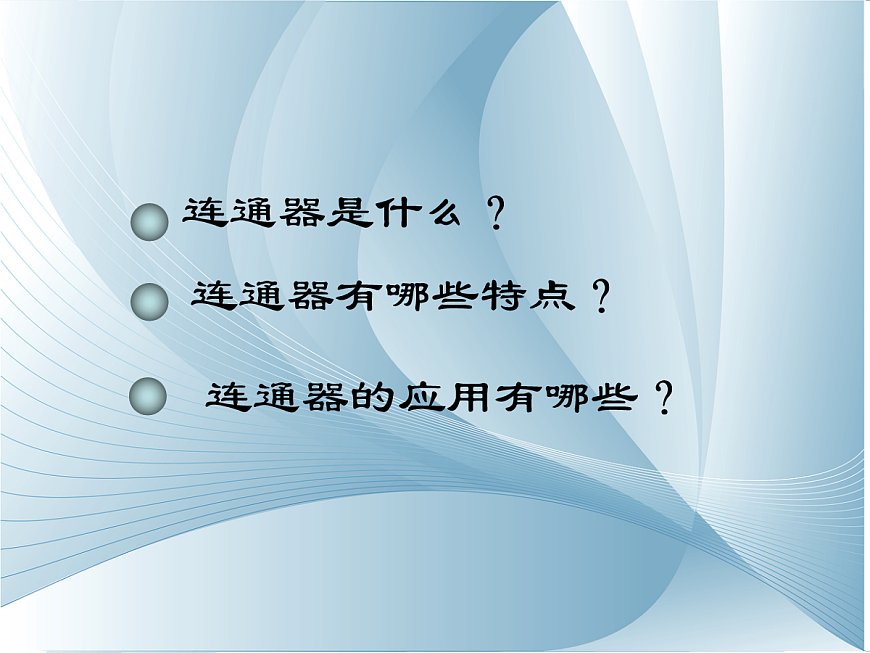 连通器是什么？

连通器有哪些特点？

连通器的应用有哪些？